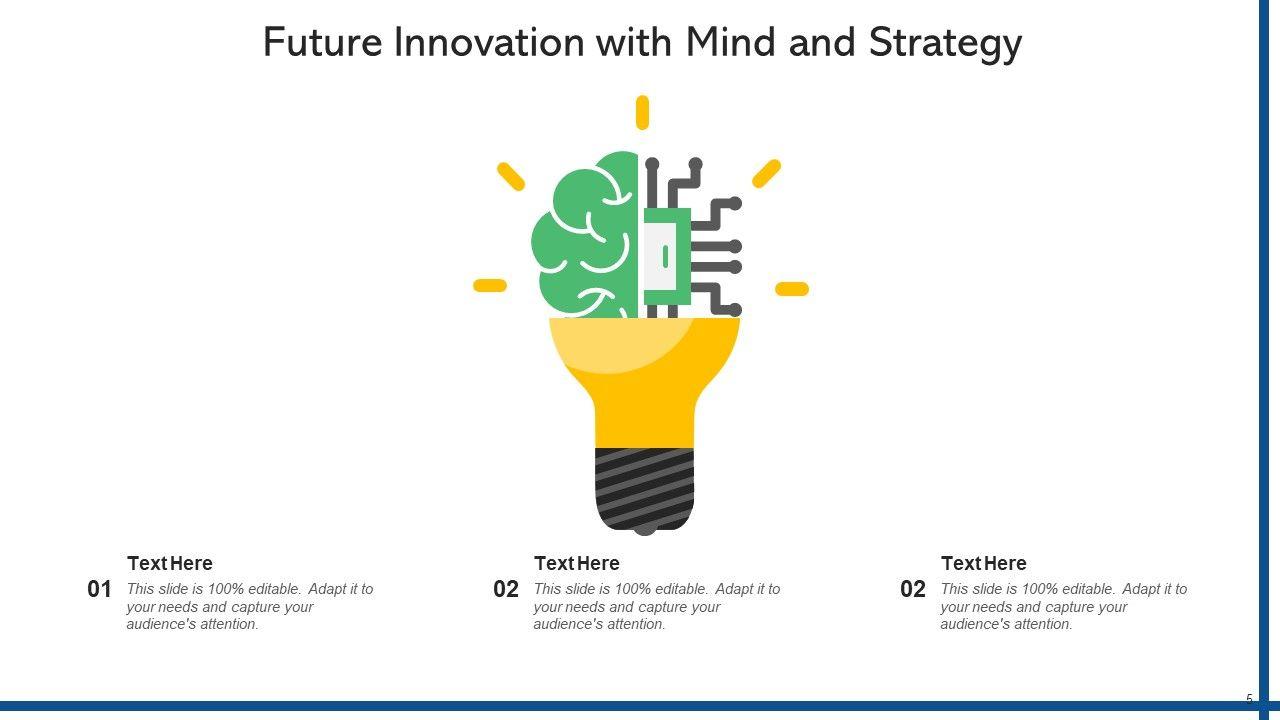 Future Innovation with Mind and Strategy

01
Text Here
This slide is 100% editable. Adapt it to your needs and capture your audience's attention.

02
Text Here
This slide is 100% editable. Adapt it to your needs and capture your audience's attention.

02
Text Here
This slide is 100% editable. Adapt it to your needs and capture your audience's attention.

5